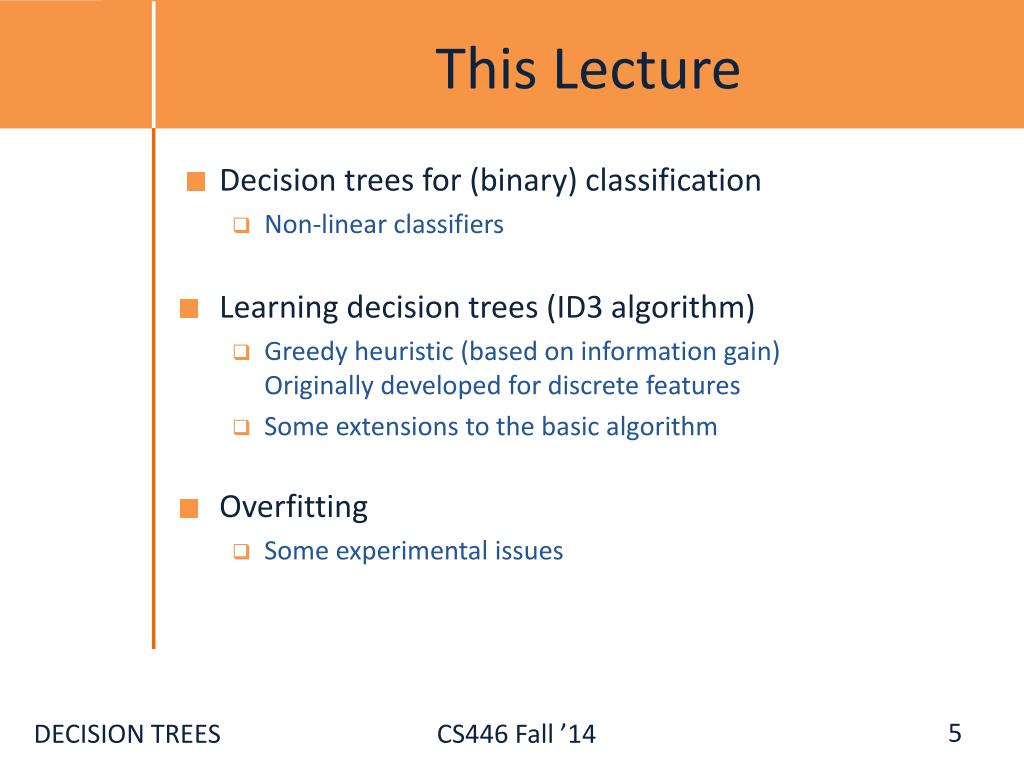 This Lecture

Decision trees for (binary) classification

Non-linear classifiers

Learning decision trees (ID3 algorithm)

Greedy heuristic (based on information gain)
Originally developed for discrete features

Some extensions to the basic algorithm

Overfitting

Some experimental issues

DECISION TREES

CS446 Fall ’14

5